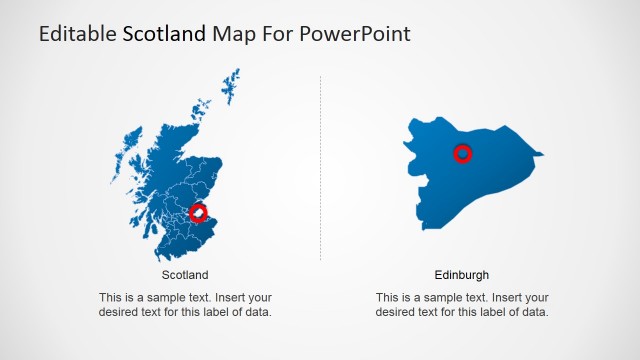 Editable Scotland Map For PowerPoint

Scotland

This is a sample text. Insert your desired text for this label of data.

Edinburgh

This is a sample text. Insert your desired text for this label of data.